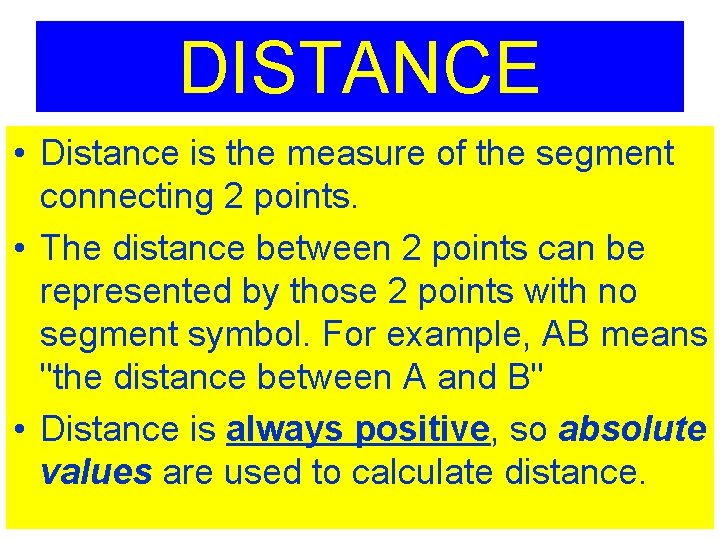 DISTANCE

• Distance is the measure of the segment connecting 2 points.

• The distance between 2 points can be represented by those 2 points with no segment symbol. For example, AB means "the distance between A and B"

• Distance is always positive, so absolute values are used to calculate distance.